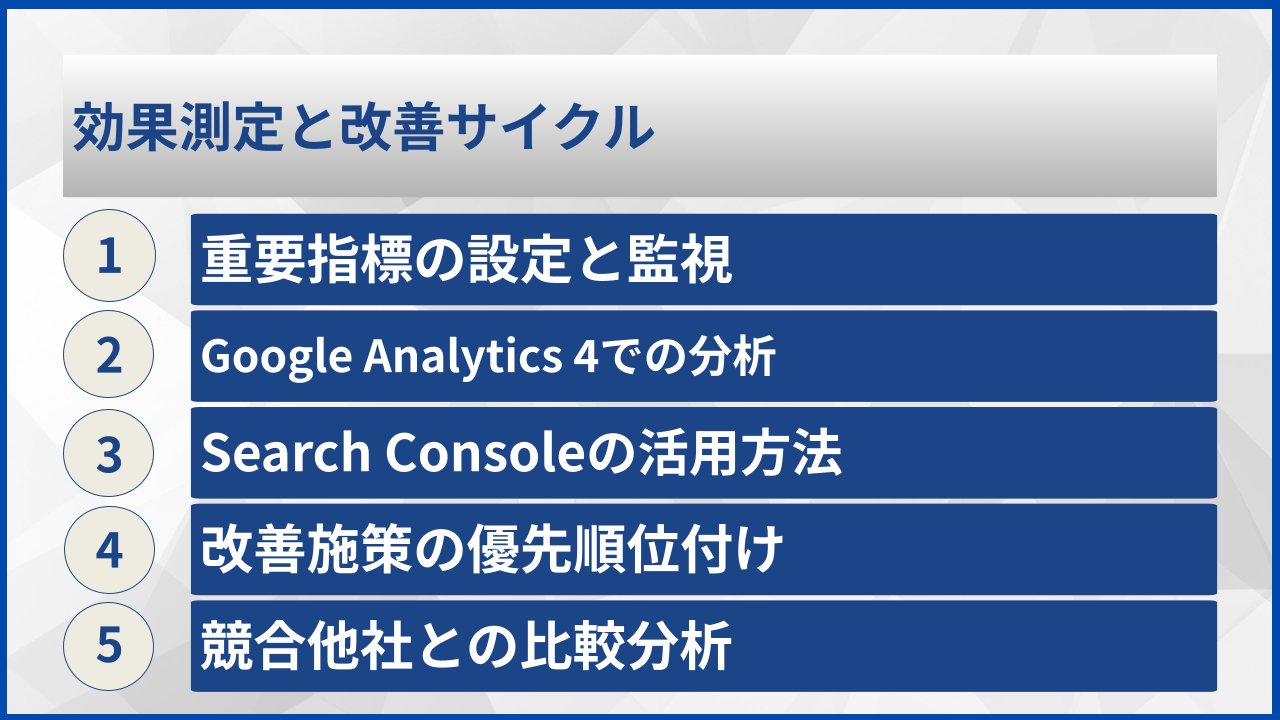 効果測定と改善サイクル

1
重要指標の設定と監視

2
Google Analytics 4での分析

3
Search Consoleの活用方法

4
改善施策の優先順位付け

5
競合他社との比較分析